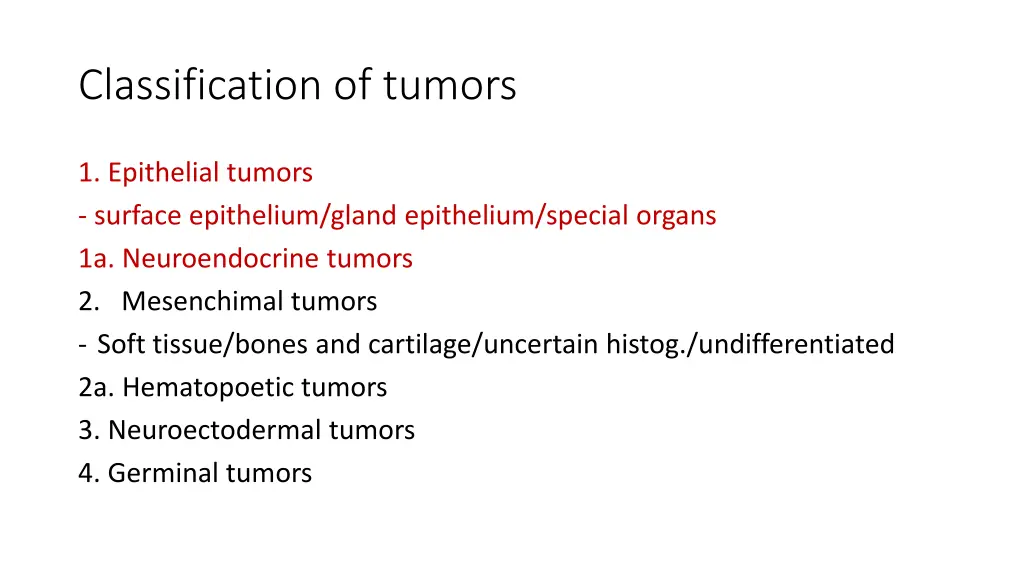 Classification of tumors

1. Epithelial tumors
- surface epithelium/gland epithelium/special organs
1a. Neuroendocrine tumors
2. Mesenchimal tumors
- Soft tissue/bones and cartilage/uncertain histog./undifferentiated
2a. Hematopoetic tumors
3. Neuroectodermal tumors
4. Germinal tumors